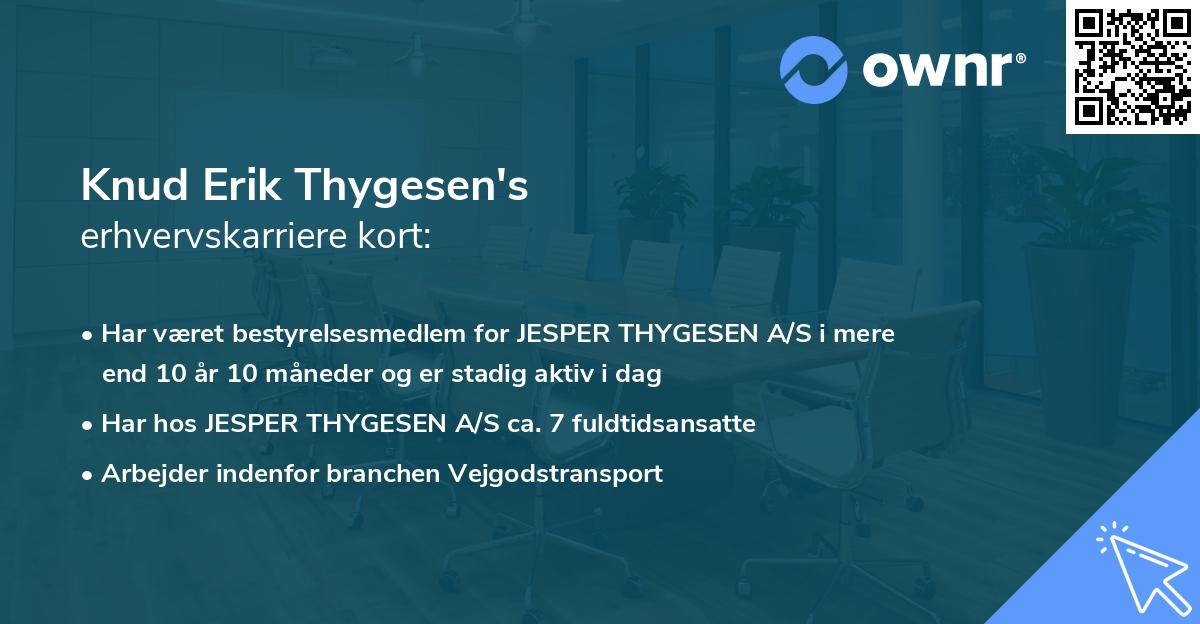 ownr®

Knud Erik Thygesen's
erhvervskarriere kort:

• Har været bestyrelsesmedlem for JESPER THYGESEN A/S i mere end 10 år 10 måneder og er stadig aktiv i dag
• Har hos JESPER THYGESEN A/S ca. 7 fuldtidsansatte
• Arbejder indenfor branchen Vejgodstransport